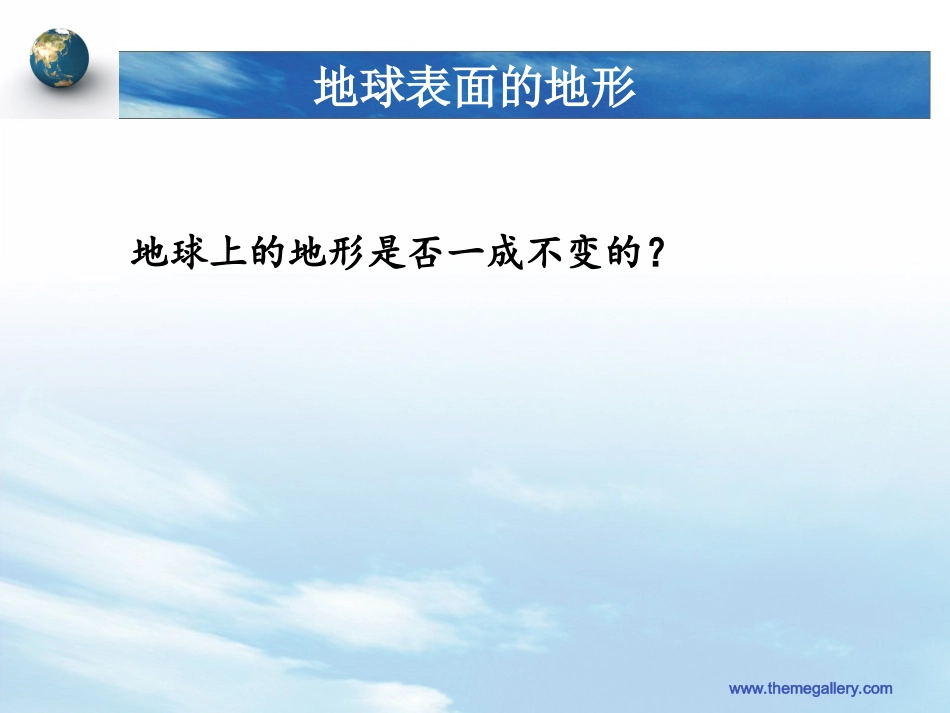 地球表面的地形

地球上的地形是否一成不变的?

www.themegallery.com